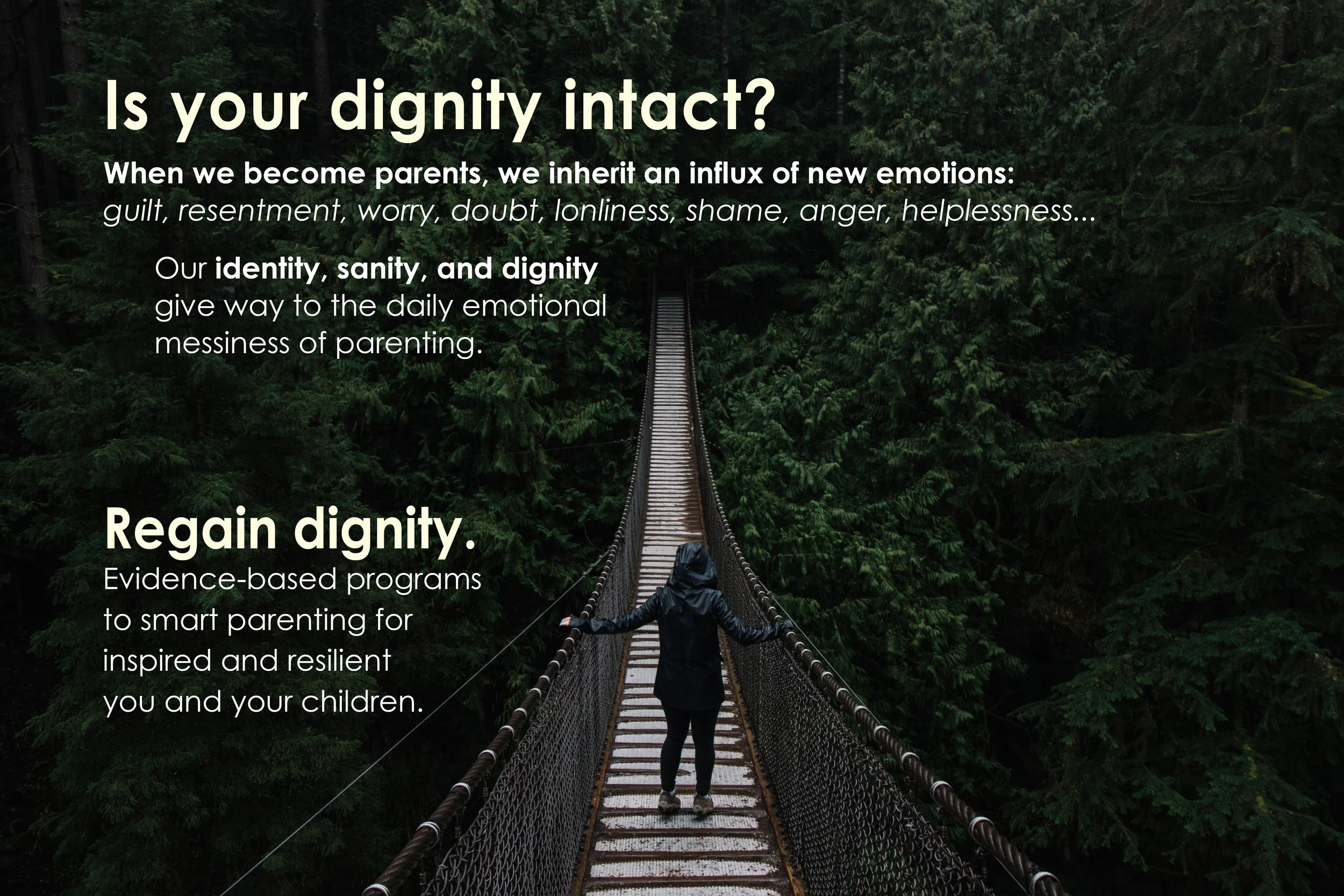 Is your dignity intact?

When we become parents, we inherit an influx of new emotions: guilt, resentment, worry, doubt, lonliness, shame, anger, helplessness...

Our identity, sanity, and dignity give way to the daily emotional messiness of parenting.

Regain dignity.

Evidence-based programs to smart parenting for inspired and resilient you and your children.